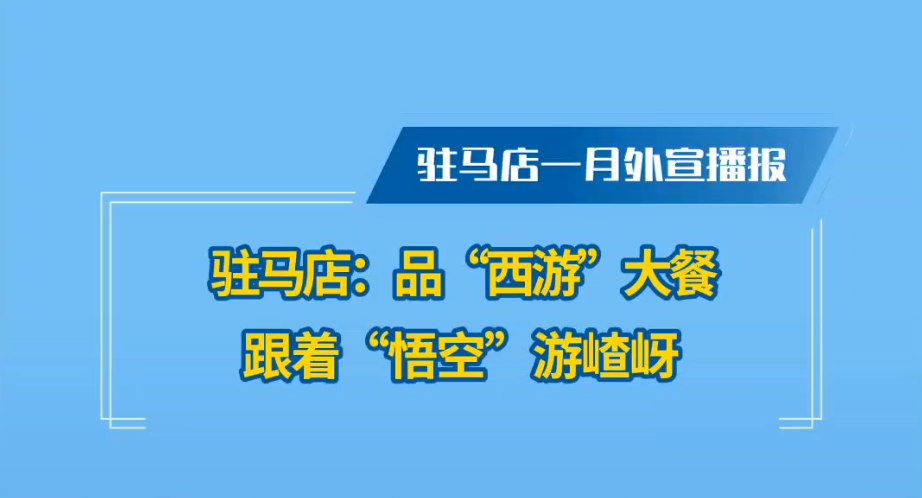 驻马店一月外宣播报

驻马店：品“西游”大餐
跟着“悟空”游嵖岈